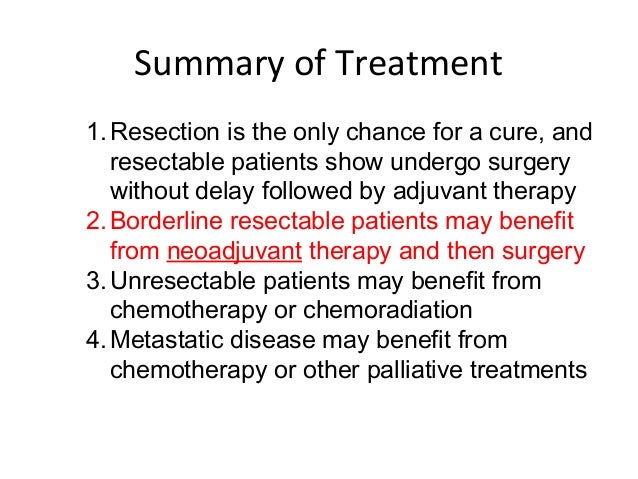 Summary of Treatment

1. Resection is the only chance for a cure, and resectable patients show undergo surgery without delay followed by adjuvant therapy
2. Borderline resectable patients may benefit from neoadjuvant therapy and then surgery
3. Unresectable patients may benefit from chemotherapy or chemoradiation
4. Metastatic disease may benefit from chemotherapy or other palliative treatments